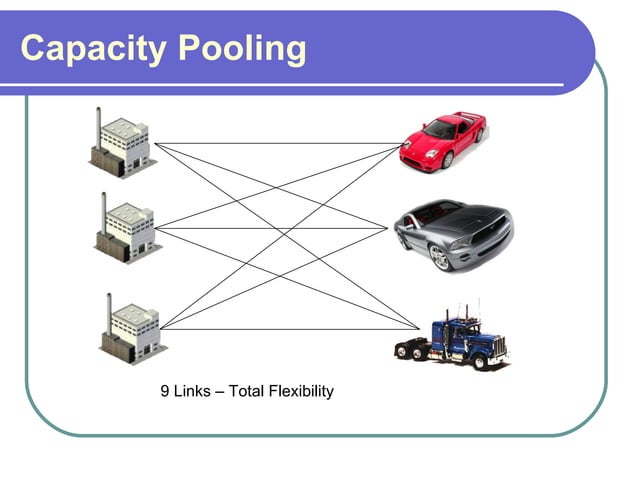 Capacity Pooling

9 Links – Total Flexibility